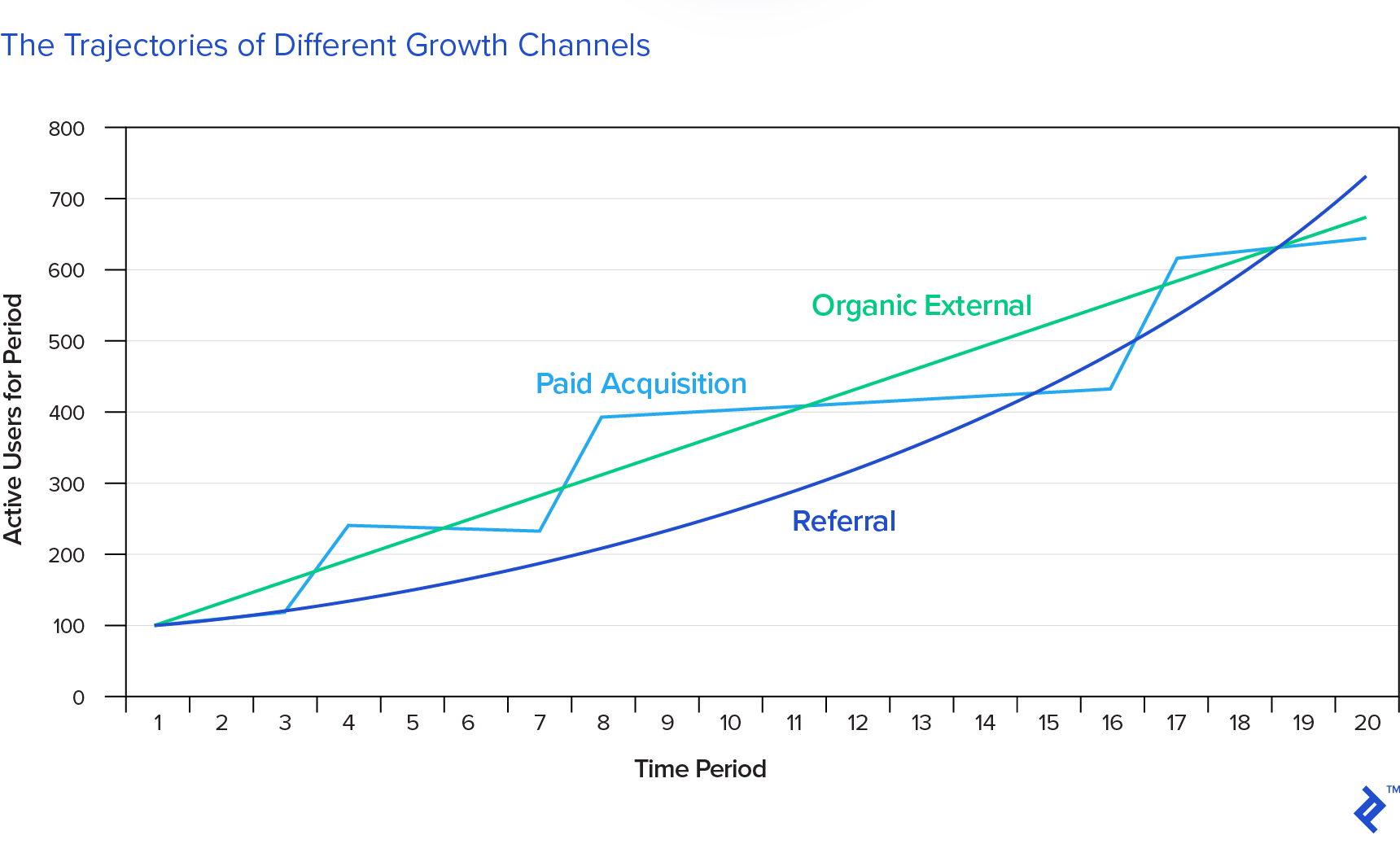 The Trajectories of Different Growth Channels

Active Users for Period

800
700
600
500
400
300
200
100
0

Organic External

Paid Acquisition

Referral

1 2 3 4 5 6 7 8 9 10 11 12 13 14 15 16 17 18 19 20

Time Period

TM